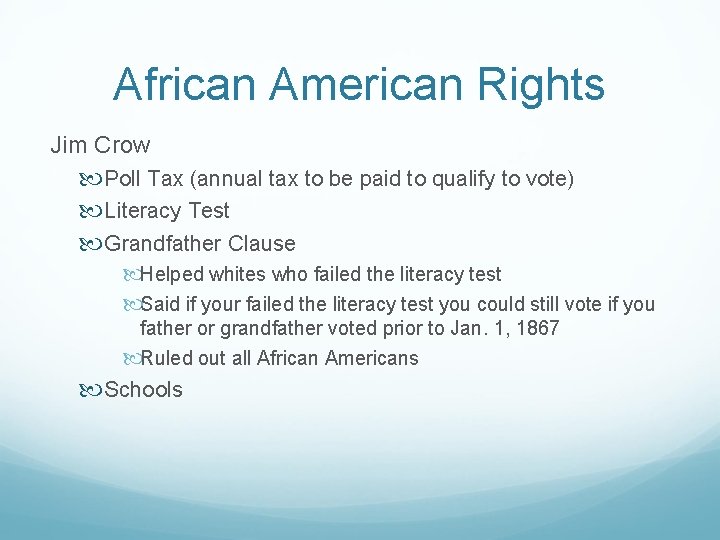 African American Rights

Jim Crow

Poll Tax (annual tax to be paid to qualify to vote)

Literacy Test

Grandfather Clause

Helped whites who failed the literacy test

Said if your failed the literacy test you could still vote if you father or grandfather voted prior to Jan. 1, 1867

Ruled out all African Americans

Schools